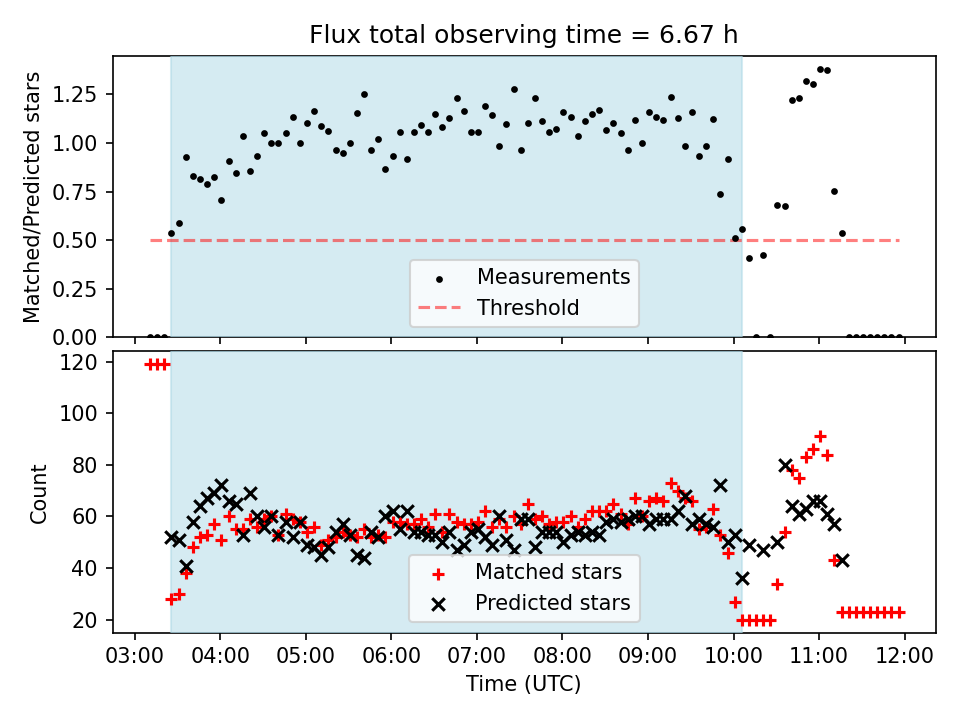 Flux total observing time = 6.67 h

Matched/Predicted stars

1.25
1.00
0.75
0.50
0.25
0.00

Measurements
Threshold

Count

120
100
80
60
40
20

Matched stars
Predicted stars

03:00 04:00 05:00 06:00 07:00 08:00 09:00 10:00 11:00 12:00

Time (UTC)